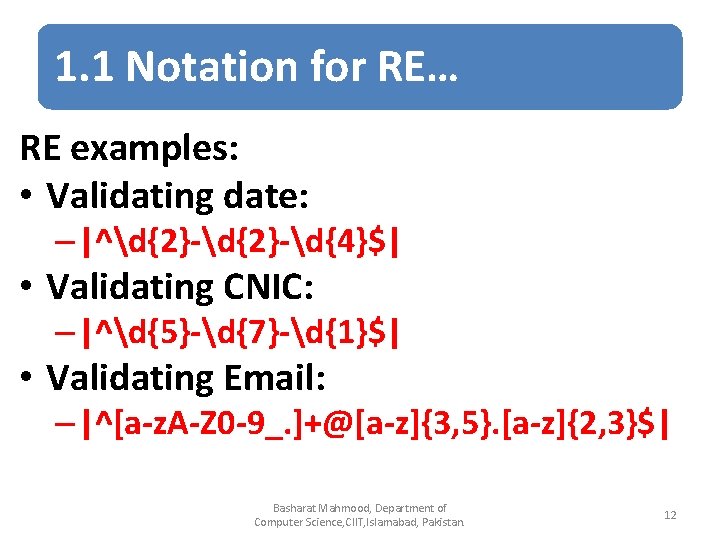 1.1 Notation for RE…

RE examples:

• Validating date:
  – |^\d{2}-\d{2}-\d{4}$|
• Validating CNIC:
  – |^\d{5}-\d{7}-\d{1}$|
• Validating Email:
  – |^[a-zA-Z0-9_.]+@[a-z]{3,5}.[a-z]{2,3}$|

Basharat Mahmood, Department of Computer Science,CIIT,Islamabad, Pakistan.

12